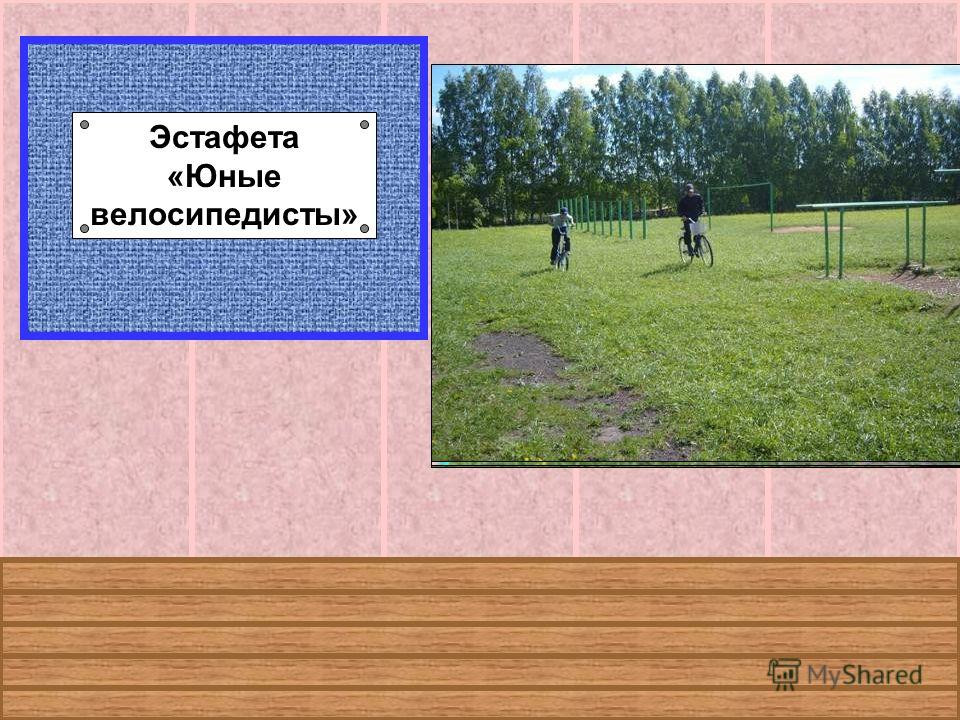 Эстафета «Юные велосипедисты»

MyShared